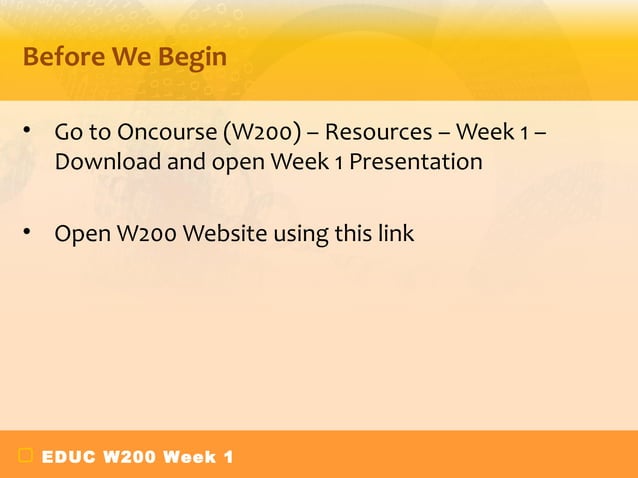 Before We Begin

• Go to Oncourse (W200) – Resources – Week 1 – Download and open Week 1 Presentation

• Open W200 Website using this link

EDUC W200 Week 1